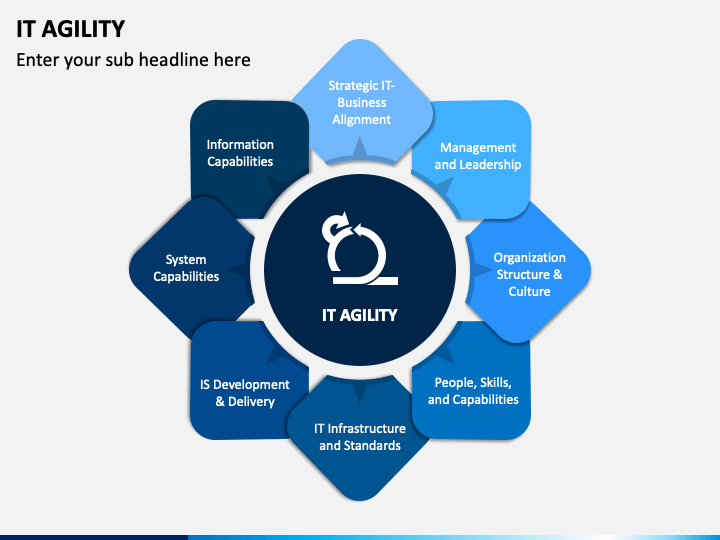 IT AGILITY

Enter your sub headline here

Strategic IT-Business Alignment

Management and Leadership

Organization Structure & Culture

People, Skills, and Capabilities

IT Infrastructure and Standards

IS Development & Delivery

System Capabilities

Information Capabilities

IT AGILITY